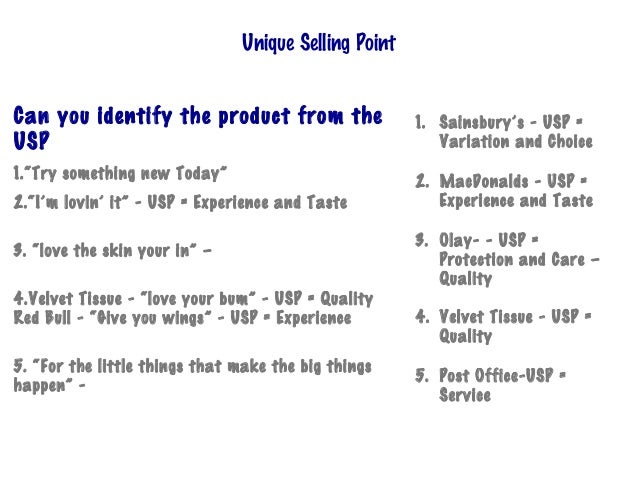 Unique Selling Point

Can you identify the product from the USP

1."Try something new Today"

2."I'm lovin' it" - USP = Experience and Taste

3. "love the skin your in" -

4.Velvet Tissue - "love your bum" - USP = Quality
Red Bull - "Give you wings" - USP = Experience

5. "For the little things that make the big things happen" -

1. Sainsbury's - USP = Variation and Choice

2. MacDonalds - USP = Experience and Taste

3. Olay- - USP = Protection and Care - Quality

4. Velvet Tissue - USP = Quality

5. Post Office-USP = Service